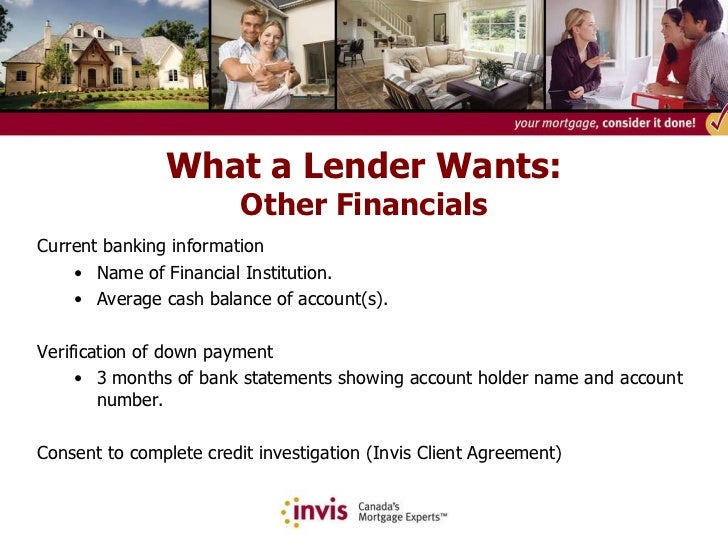 your mortgage, consider it done!

What a Lender Wants:
Other Financials

Current banking information
• Name of Financial Institution.
• Average cash balance of account(s).

Verification of down payment
• 3 months of bank statements showing account holder name and account number.

Consent to complete credit investigation (Invis Client Agreement)

invis Canada's Mortgage Experts™